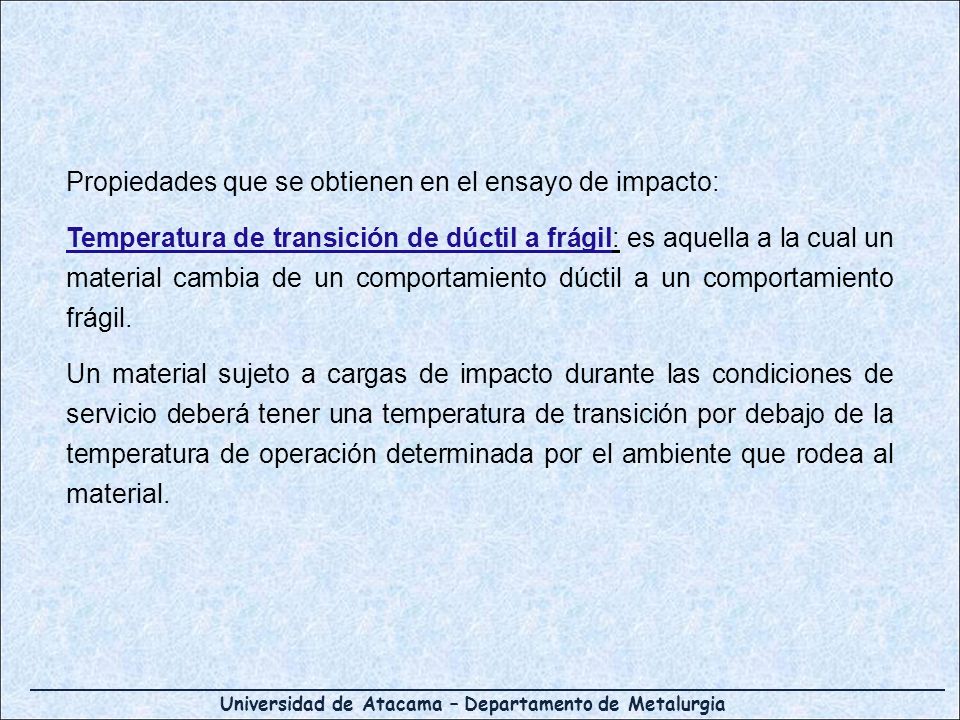 Propiedades que se obtienen en el ensayo de impacto:

Temperatura de transición de dúctil a frágil: es aquella a la cual un material cambia de un comportamiento dúctil a un comportamiento frágil.

Un material sujeto a cargas de impacto durante las condiciones de servicio deberá tener una temperatura de transición por debajo de la temperatura de operación determinada por el ambiente que rodea al material.

Universidad de Atacama – Departamento de Metalurgia